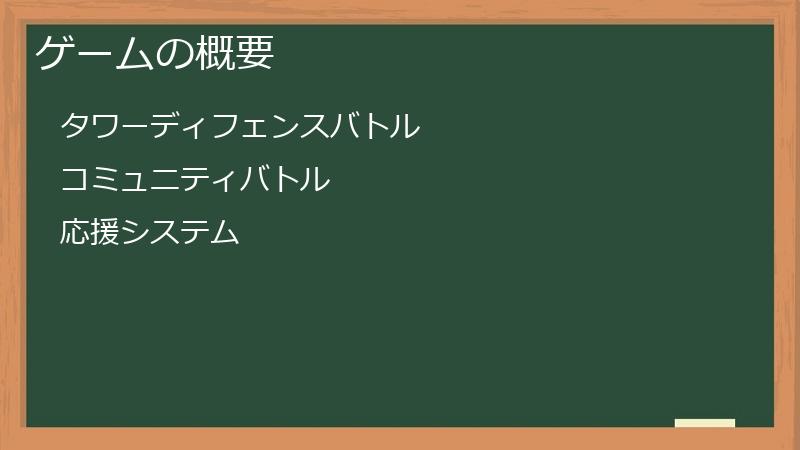 ゲームの概要

タワーディフェンスバトル

コミュニティバトル

応援システム